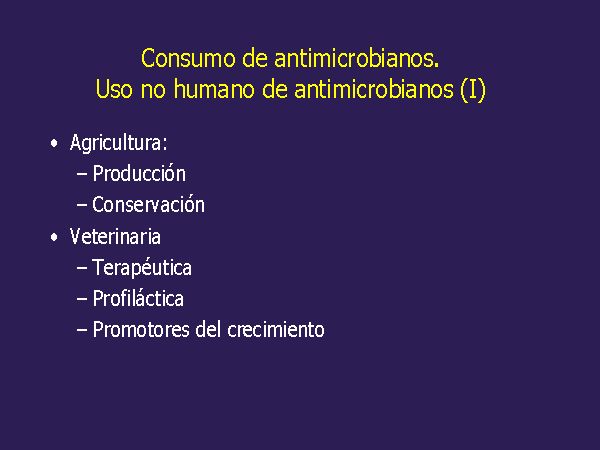 Consumo de antimicrobianos.
Uso no humano de antimicrobianos (I)

• Agricultura:
– Producción
– Conservación
• Veterinaria
– Terapéutica
– Profiláctica
– Promotores del crecimiento